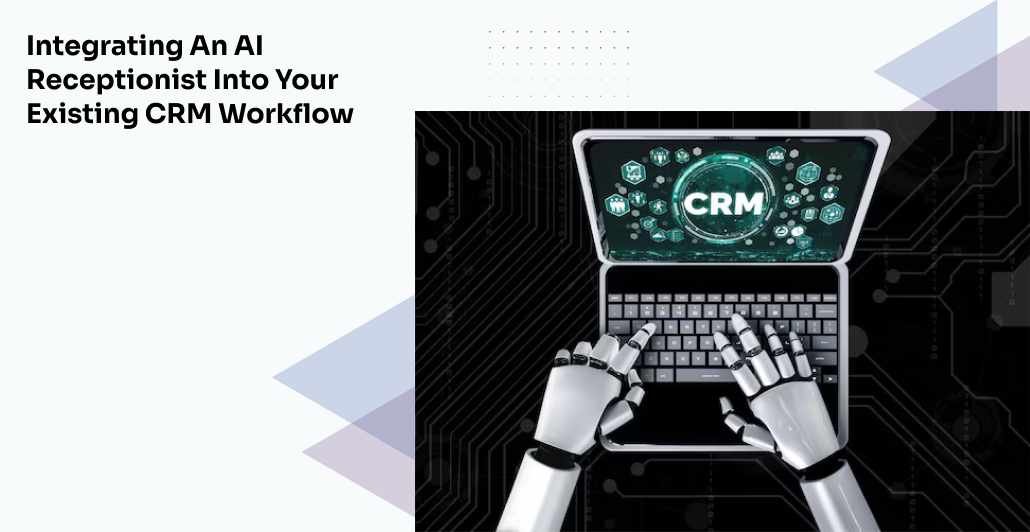 Integrating An AI Receptionist Into Your Existing CRM Workflow

CRM